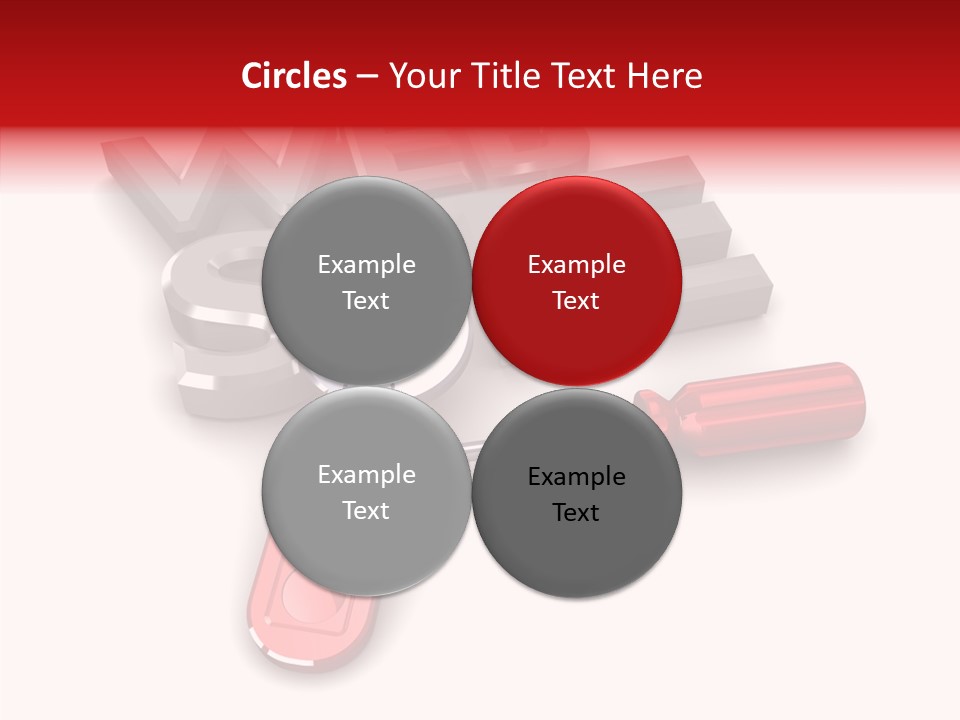 Circles – Your Title Text Here

Example Text

Example Text

Example Text

Example Text